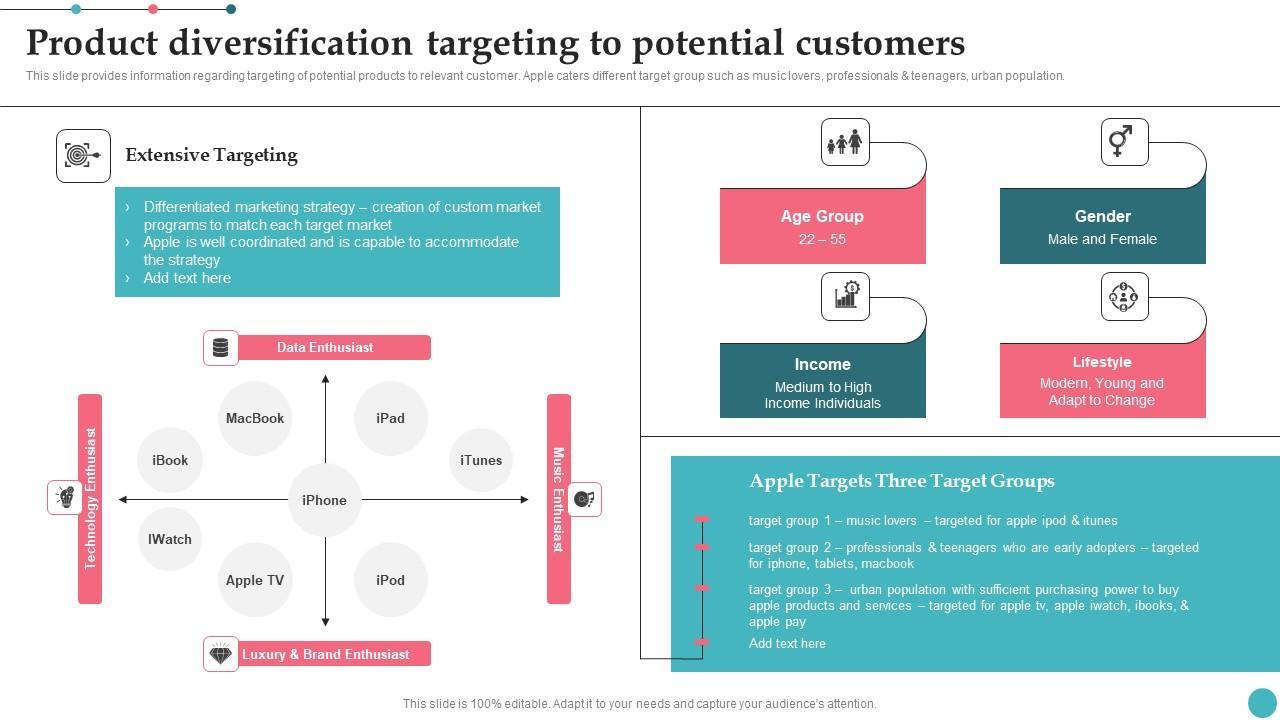 Product diversification targeting to potential customers

This slide provides information regarding targeting of potential products to relevant customer. Apple caters different target group such as music lovers, professionals & teenagers, urban population.

Extensive Targeting

› Differentiated marketing strategy – creation of custom market programs to match each target market
› Apple is well coordinated and is capable to accommodate the strategy
› Add text here

Data Enthusiast

Technology Enthusiast

MacBook

iPad

iBook

iTunes

iPhone

IWatch

Apple TV

iPod

Music Enthusiast

Luxury & Brand Enthusiast

Age Group
22 – 55

Gender
Male and Female

Income
Medium to High Income Individuals

Lifestyle
Modern, Young and Adapt to Change

Apple Targets Three Target Groups

target group 1 – music lovers – targeted for apple ipod & itunes

target group 2 – professionals & teenagers who are early adopters – targeted for iphone, tablets, macbook

target group 3 – urban population with sufficient purchasing power to buy apple products and services – targeted for apple tv, apple iwatch, ibooks, & apple pay

Add text here

This slide is 100% editable. Adapt it to your needs and capture your audience's attention.